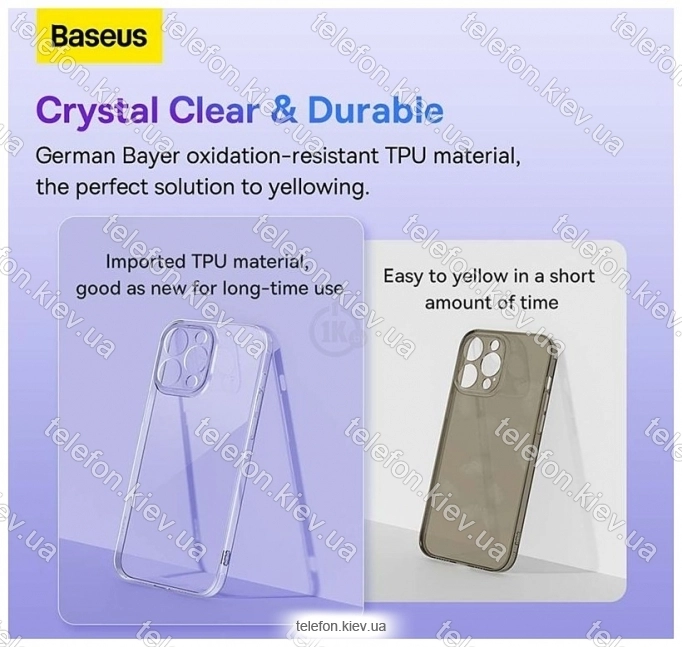 Baseus

Crystal Clear & Durable

German Bayer oxidation-resistant TPU material, the perfect solution to yellowing.

Imported TPU material, good as new for long-time use

Easy to yellow in a short amount of time

telefon.kiev.ua